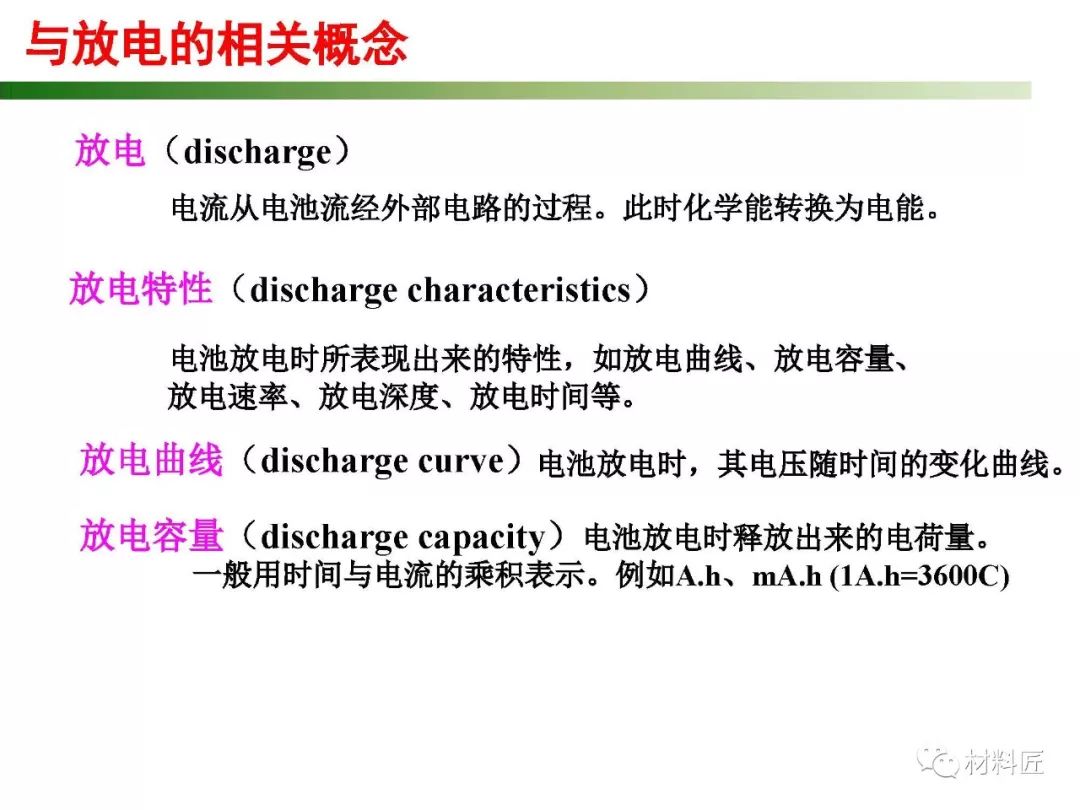 与放电的相关概念

放电（discharge）

电流从电池流经外部电路的过程。此时化学能转换为电能。

放电特性（discharge characteristics）

电池放电时所表现出来的特性，如放电曲线、放电容量、放电速率、放电深度、放电时间等。

放电曲线（discharge curve）电池放电时，其电压随时间的变化曲线。

放电容量（discharge capacity）电池放电时释放出来的电荷量。一般用时间与电流的乘积表示。例如A.h、mA.h (1A.h=3600C)

材料匠